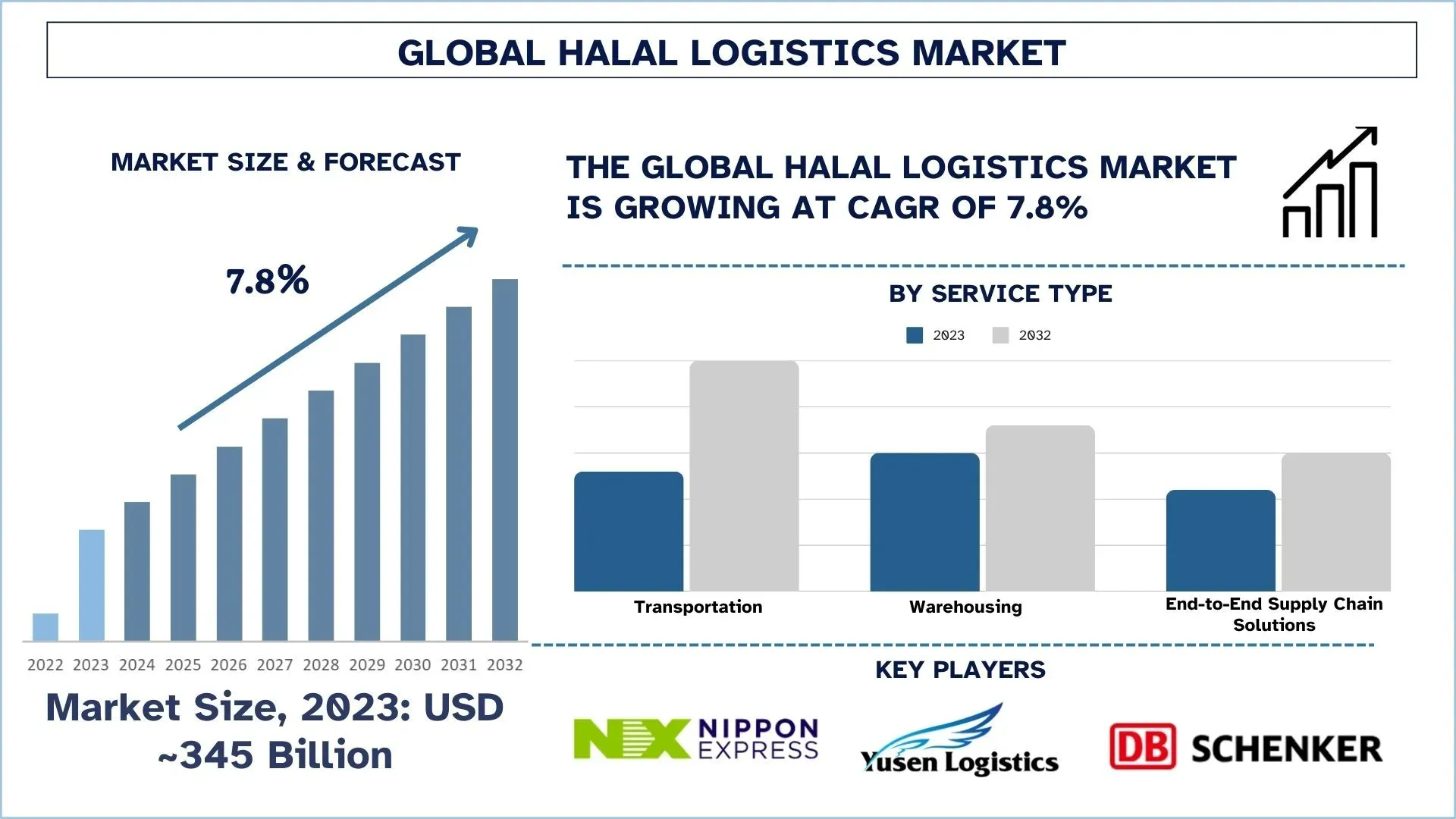 GLOBAL HALAL LOGISTICS MARKET

MARKET SIZE & FORECAST

7.8%

2022 2023 2024 2025 2026 2027 2028 2029 2030 2031 2032

Market Size, 2023: USD ~345 Billion

THE GLOBAL HALAL LOGISTICS MARKET IS GROWING AT CAGR OF 7.8%

BY SERVICE TYPE

2023 2032

Transportation

Warehousing

End-to-End Supply Chain Solutions

KEY PLAYERS

NX NIPPON EXPRESS

Yusen Logistics

DB SCHENKER